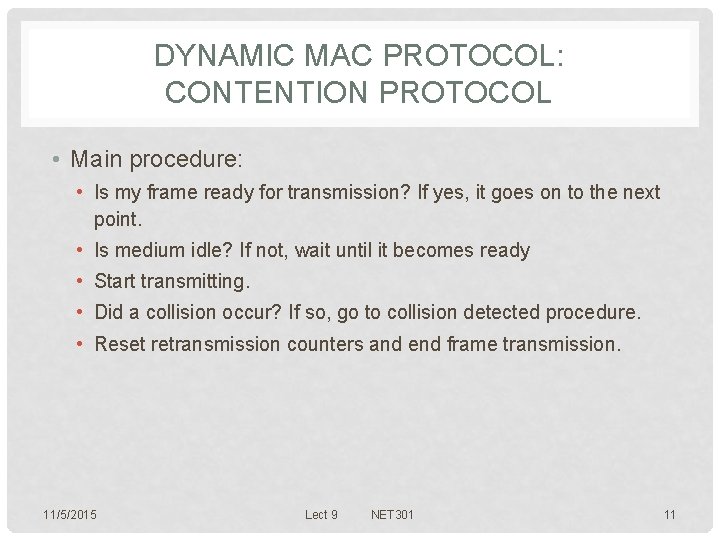 DYNAMIC MAC PROTOCOL: CONTENTION PROTOCOL

• Main procedure:
  • Is my frame ready for transmission? If yes, it goes on to the next point.
  • Is medium idle? If not, wait until it becomes ready
  • Start transmitting.
  • Did a collision occur? If so, go to collision detected procedure.
  • Reset retransmission counters and end frame transmission.

11/5/2015 Lect 9 NET301 11